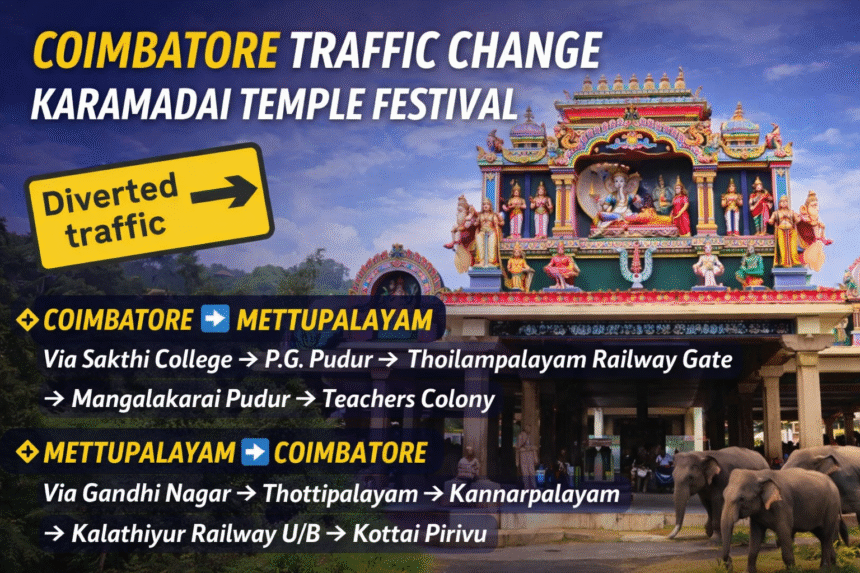 COIMBATORE TRAFFIC CHANGE
KARAMADAI TEMPLE FESTIVAL

Diverted traffic →

COIMBATORE ➡ METTUPALAYAM
Via Sakthi College → P.G. Pudur → Thoilampalayam Railway Gate → Mangalakarai Pudur → Teachers Colony

METTUPALAYAM ➡ COIMBATORE
Via Gandhi Nagar → Thottipalayam → Kannarpalayam → Kalathiyur Railway U/B → Kottai Pirivu